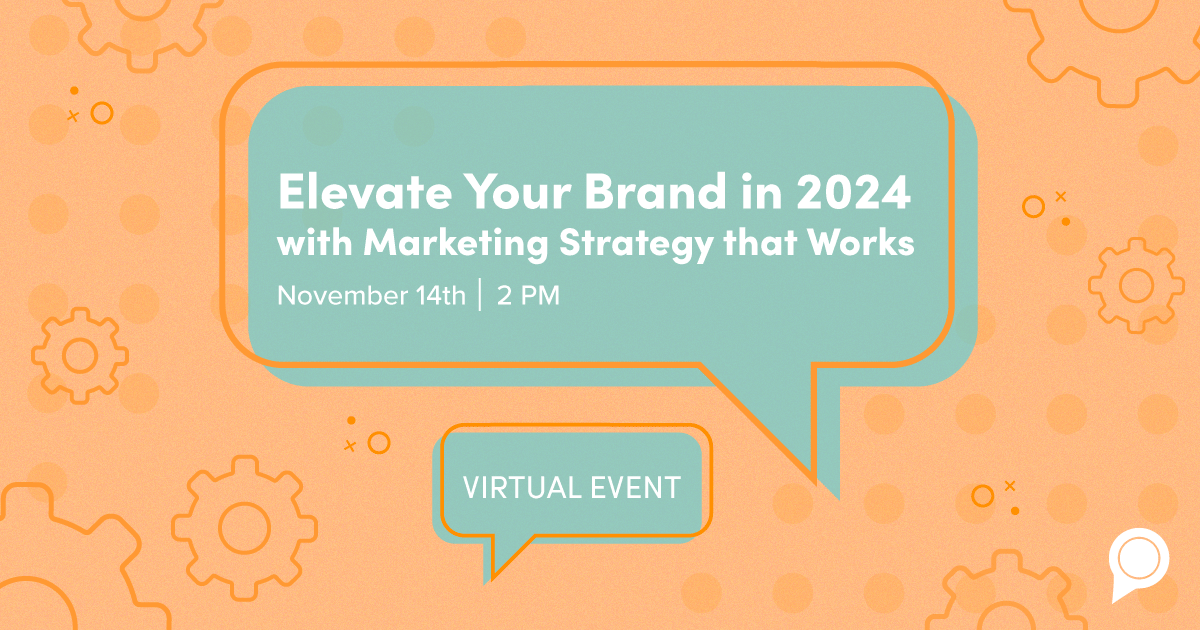 Elevate Your Brand in 2024
with Marketing Strategy that Works

November 14th | 2 PM

VIRTUAL EVENT